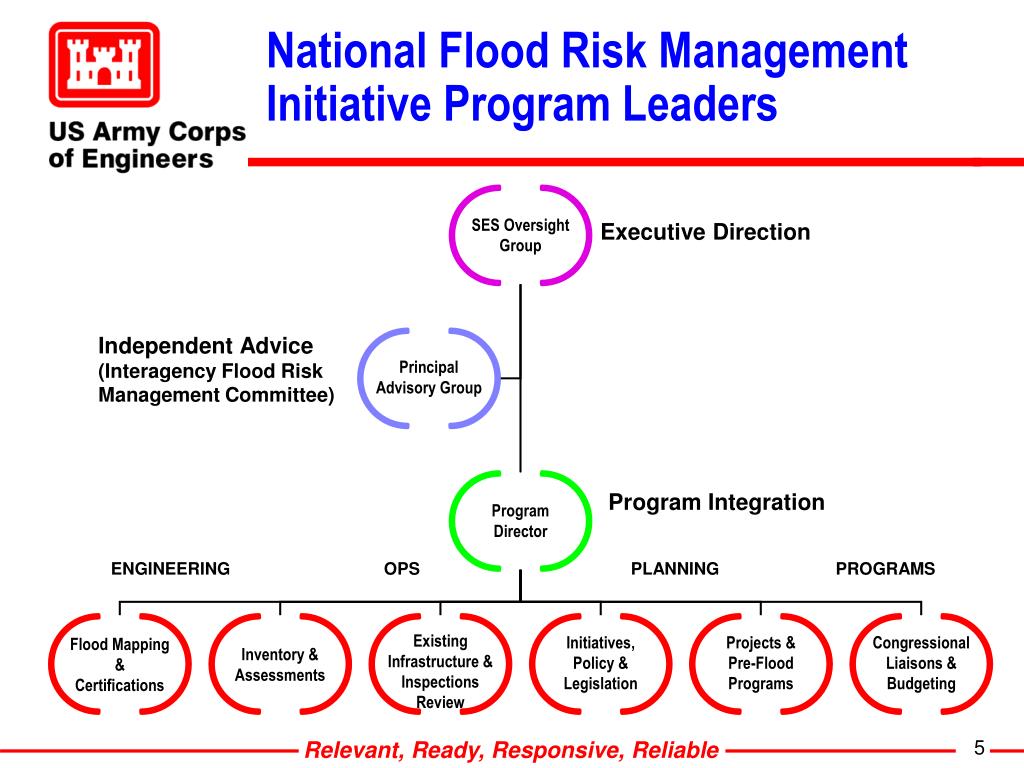 US Army Corps of Engineers

National Flood Risk Management Initiative Program Leaders

SES Oversight Group

Executive Direction

Independent Advice (Interagency Flood Risk Management Committee)

Principal Advisory Group

Program Director

Program Integration

ENGINEERING

OPS

PLANNING

PROGRAMS

Flood Mapping & Certifications

Inventory & Assessments

Existing Infrastructure & Inspections Review

Initiatives, Policy & Legislation

Projects & Pre-Flood Programs

Congressional Liaisons & Budgeting

Relevant, Ready, Responsive, Reliable

5